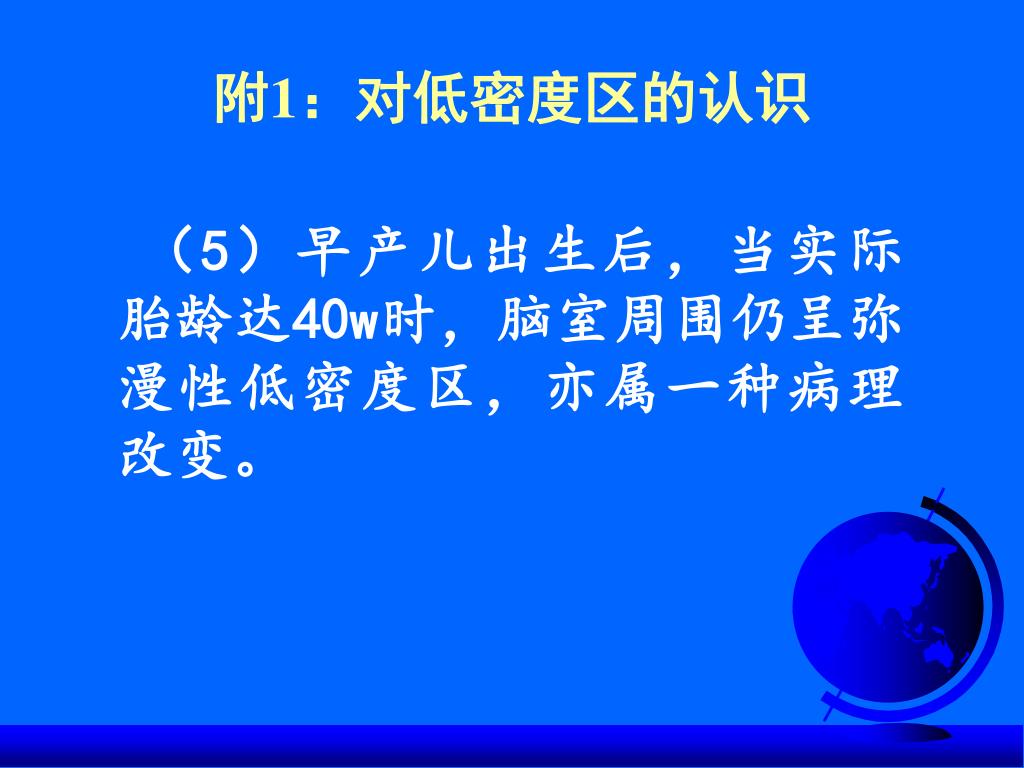 附1：对低密度区的认识

（5）早产儿出生后，当实际胎龄达40w时，脑室周围仍呈弥漫性低密度区，亦属一种病理改变。